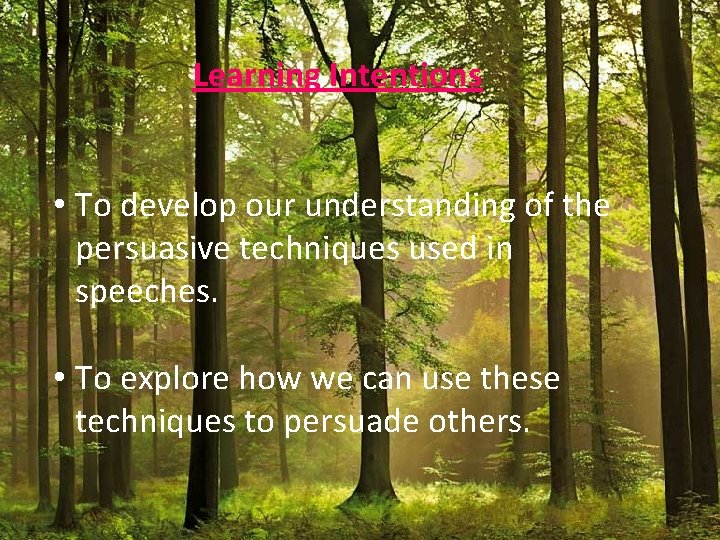 Learning Intentions

• To develop our understanding of the persuasive techniques used in speeches.

• To explore how we can use these techniques to persuade others.